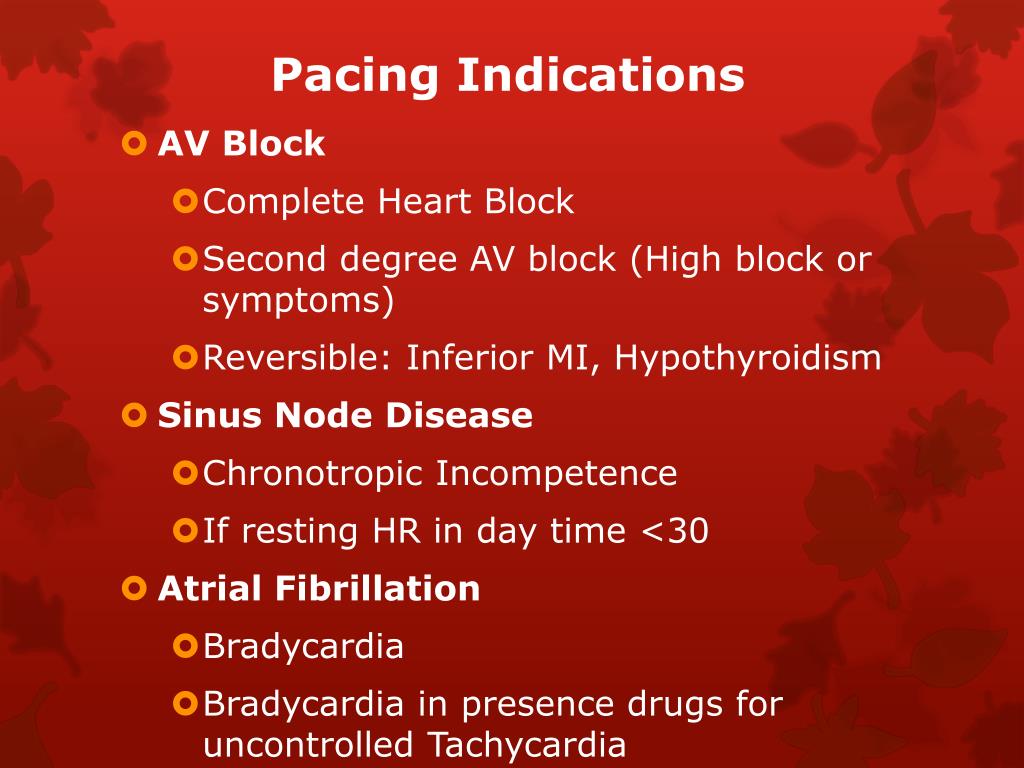 Pacing Indications

AV Block

Complete Heart Block

Second degree AV block (High block or symptoms)

Reversible: Inferior MI, Hypothyroidism

Sinus Node Disease

Chronotropic Incompetence

If resting HR in day time <30

Atrial Fibrillation

Bradycardia

Bradycardia in presence drugs for uncontrolled Tachycardia